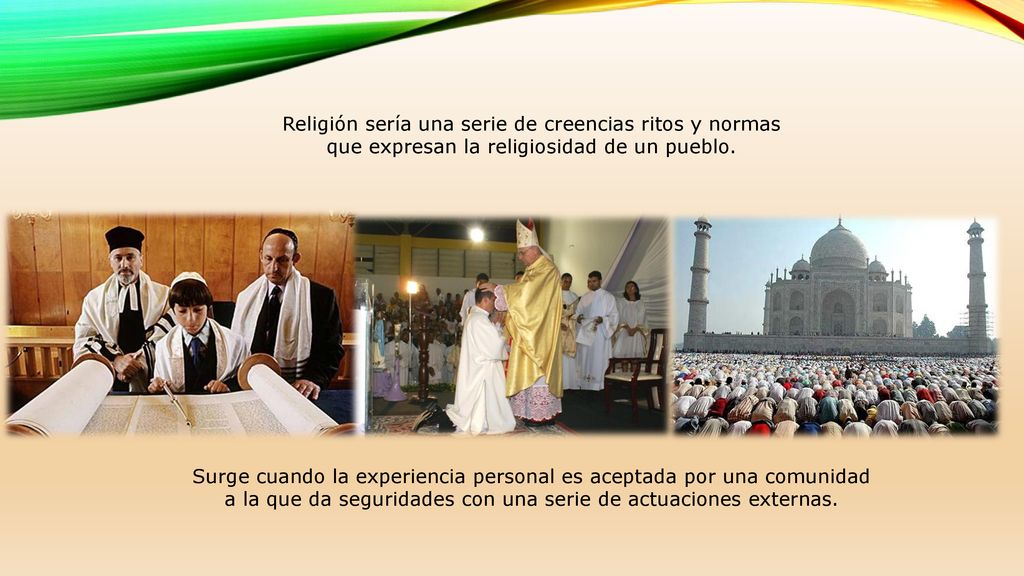 Religión sería una serie de creencias ritos y normas que expresan la religiosidad de un pueblo.

Surge cuando la experiencia personal es aceptada por una comunidad a la que da seguridades con una serie de actuaciones externas.